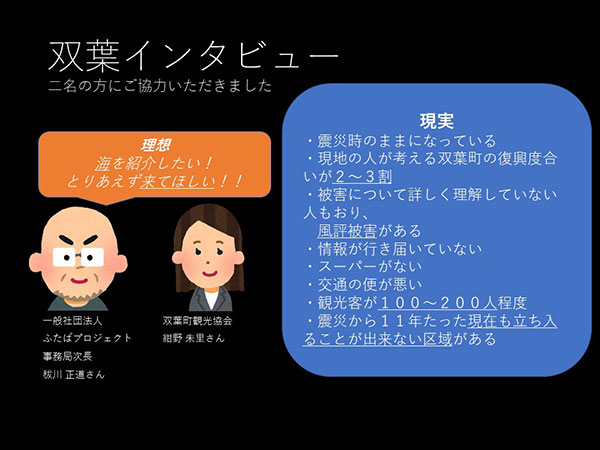 双葉インタビュー
二名の方にご協力いただきました

理想
海を紹介したい！
とりあえず来てほしい！！

一般社団法人
ふたばプロジェクト
事務局次長
秋川 正道さん

双葉町観光協会
紺野 朱里さん

現実
・震災時のままになっている
・現地の人が考える双葉町の復興度合いが２～３割
・被害について詳しく理解していない人もおり、
風評被害がある
・情報が行き届いていない
・スーパーがない
・交通の便が悪い
・観光客が１００～２００人程度
・震災から１１年たった現在も立ち入ることが出来ない区域がある